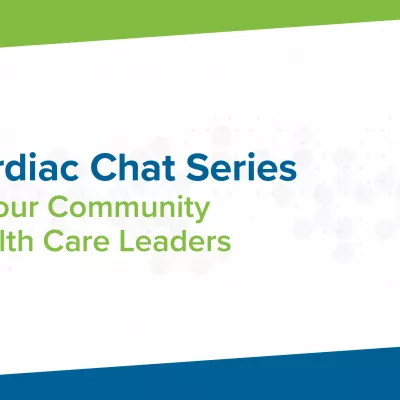 rdiac Chat Series
our Community
lth Care Leaders